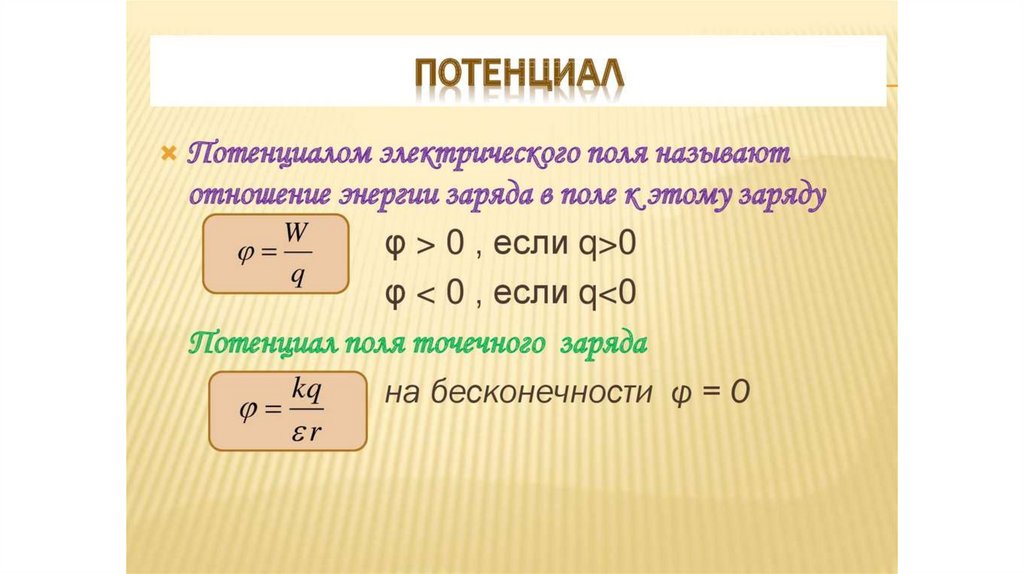 ПОТЕНЦИАЛ

Потенциалом электрического поля называют отношение энергии заряда в поле к этому заряду

$\varphi = \frac{W}{q}$

φ > 0 , если q>0

φ < 0 , если q<0

Потенциал поля точечного заряда

$\varphi = \frac{kq}{\varepsilon r}$

на бесконечности φ = 0